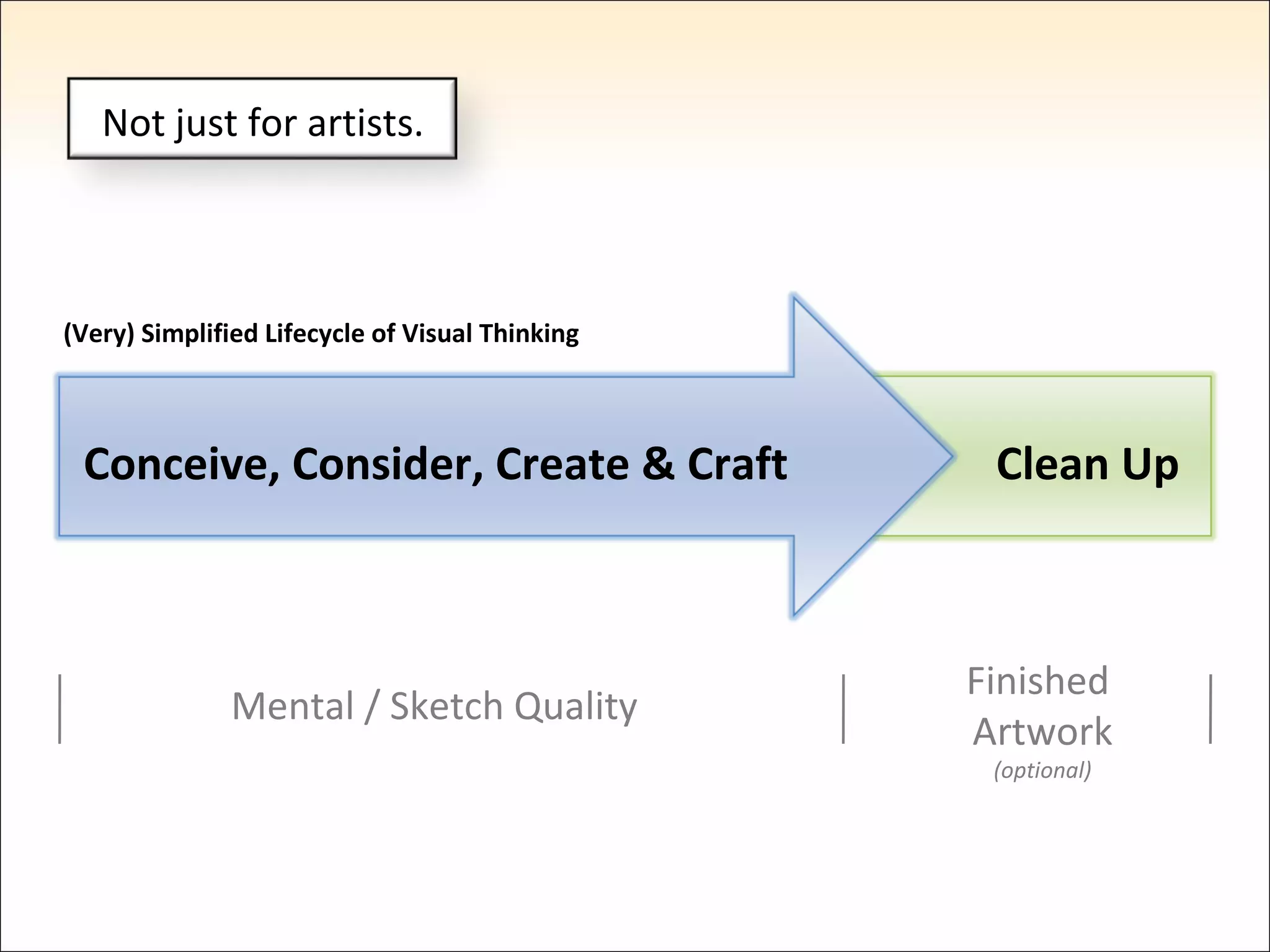 Not just for artists.

(Very) Simplified Lifecycle of Visual Thinking

Conceive, Consider, Create & Craft

Clean Up

Mental / Sketch Quality

Finished Artwork
(optional)